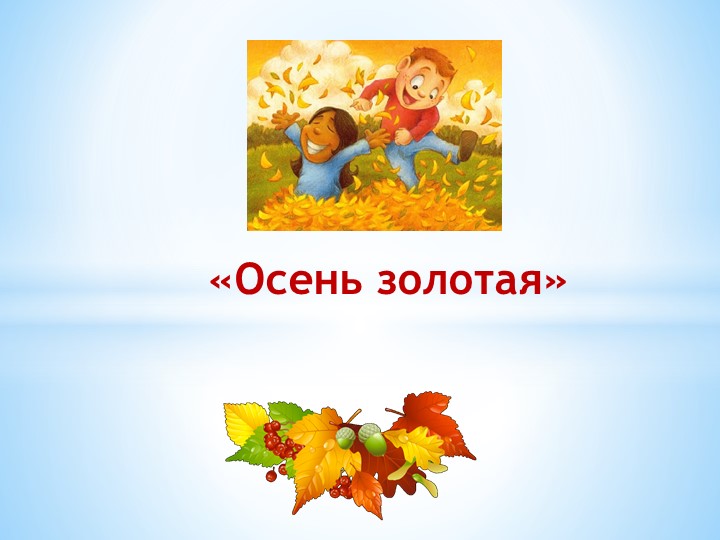 «Осень золотая»